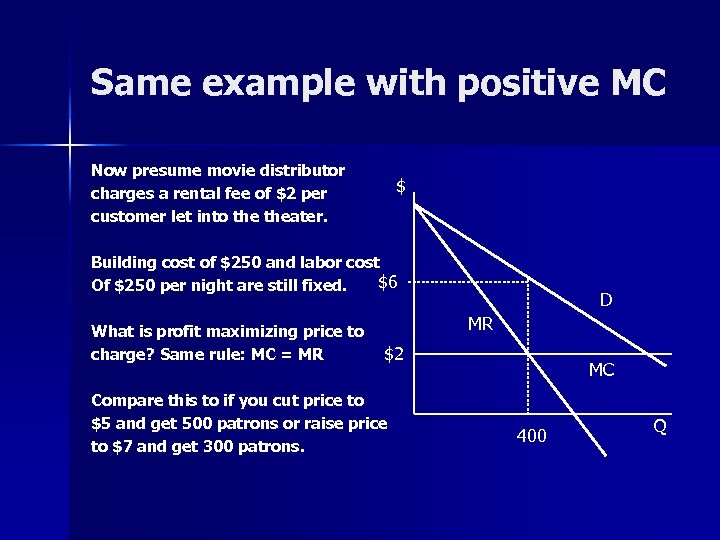 Same example with positive MC

Now presume movie distributor charges a rental fee of \$2 per customer let into the theater.

Building cost of \$250 and labor cost Of \$250 per night are still fixed.

What is profit maximizing price to charge? Same rule: MC = MR

Compare this to if you cut price to \$5 and get 500 patrons or raise price to \$7 and get 300 patrons.

\$
\$6
D
MR
\$2
MC
400
Q